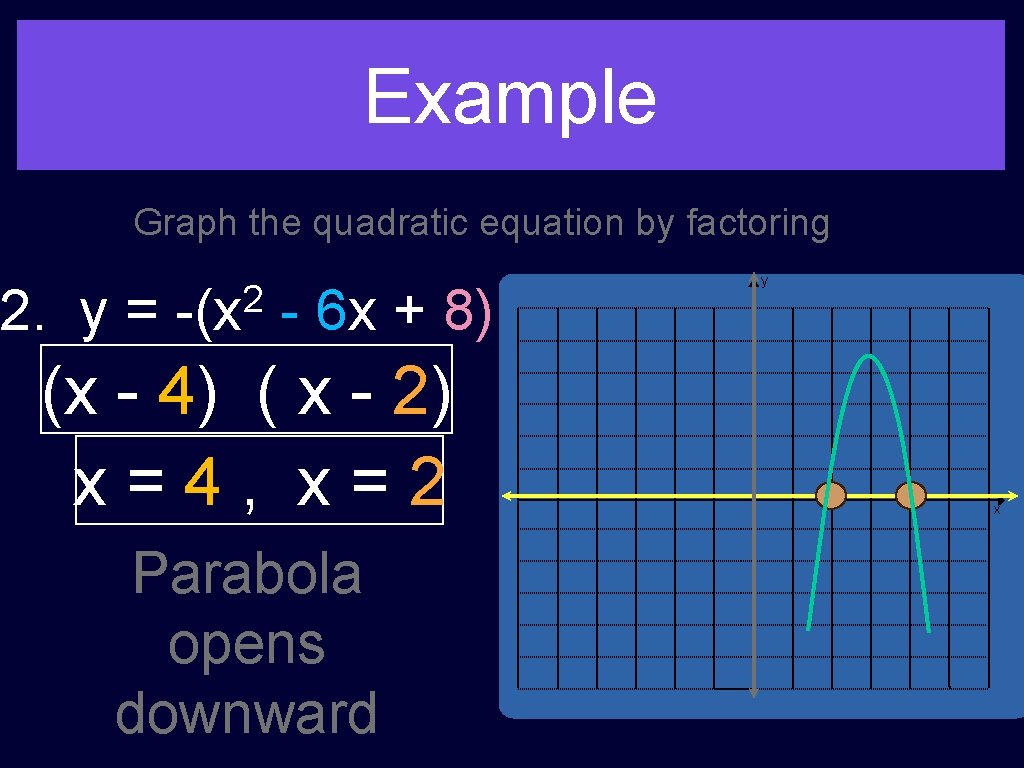 Example

Graph the quadratic equation by factoring

2. $y = -(x^2 - 6x + 8)$

$(x - 4)\ (x - 2)$

$x = 4,\ x = 2$

Parabola opens downward

y

x